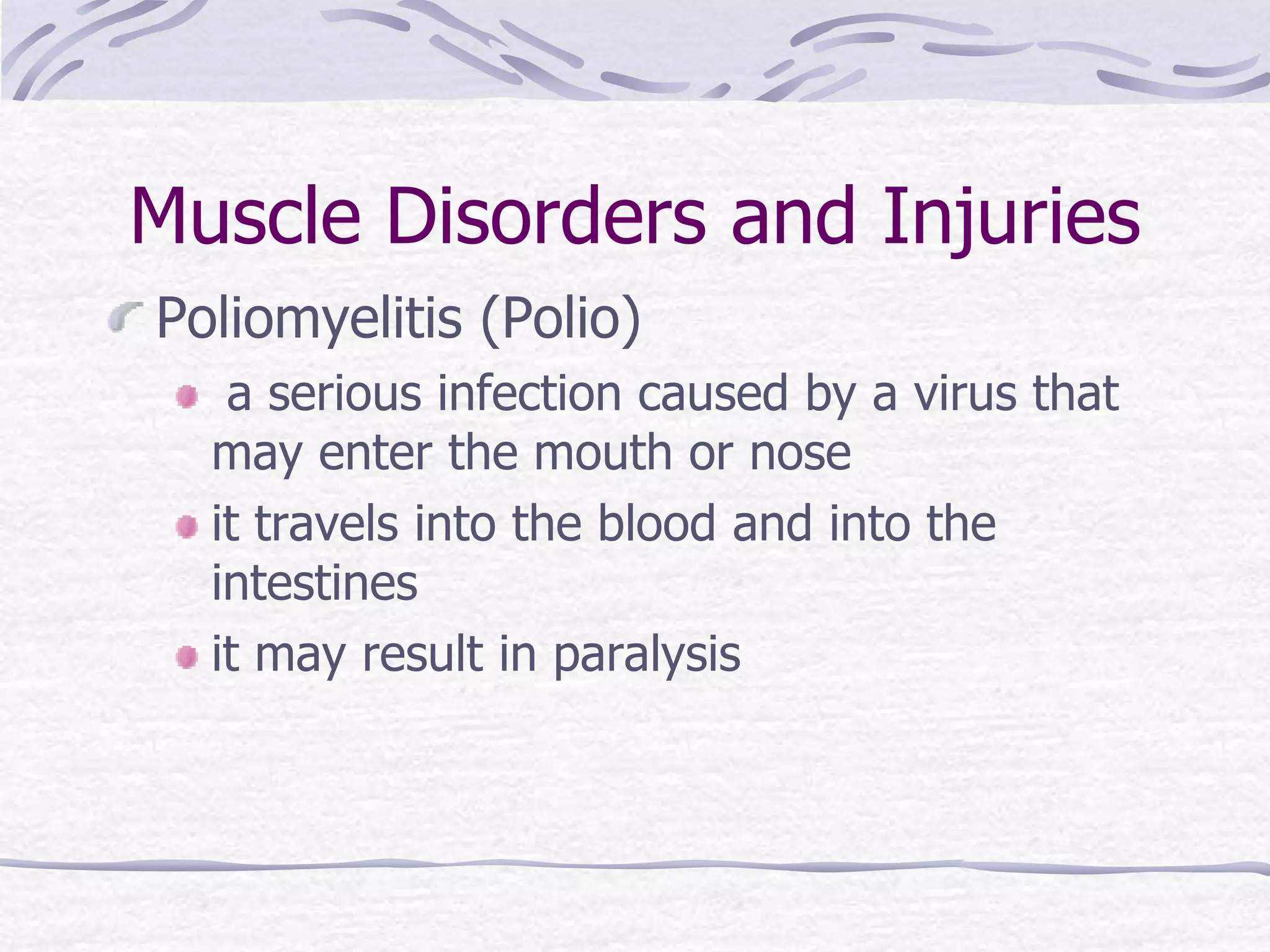 Muscle Disorders and Injuries

Poliomyelitis (Polio)

a serious infection caused by a virus that may enter the mouth or nose

it travels into the blood and into the intestines

it may result in paralysis